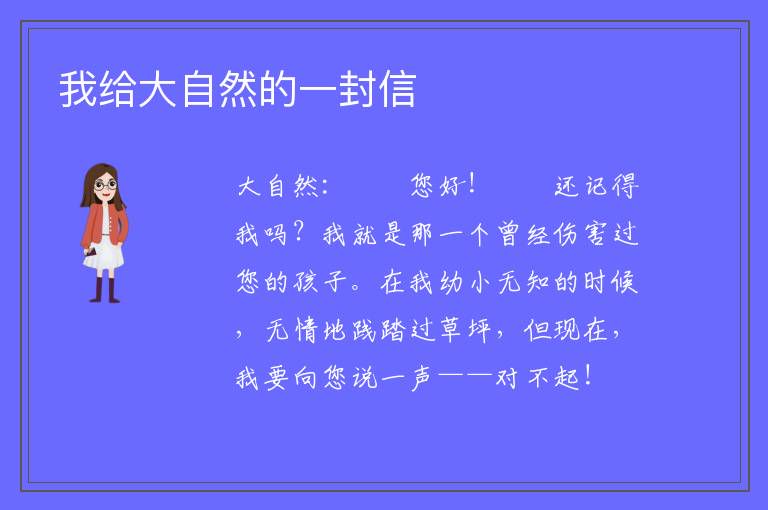 我给大自然的一封信

大自然：　　您好！　　还记得我吗？我就是那一个曾经伤害过您的孩子。在我幼小无知的时候，无情地践踏过草坪，但现在，我要向您说一声——对不起！